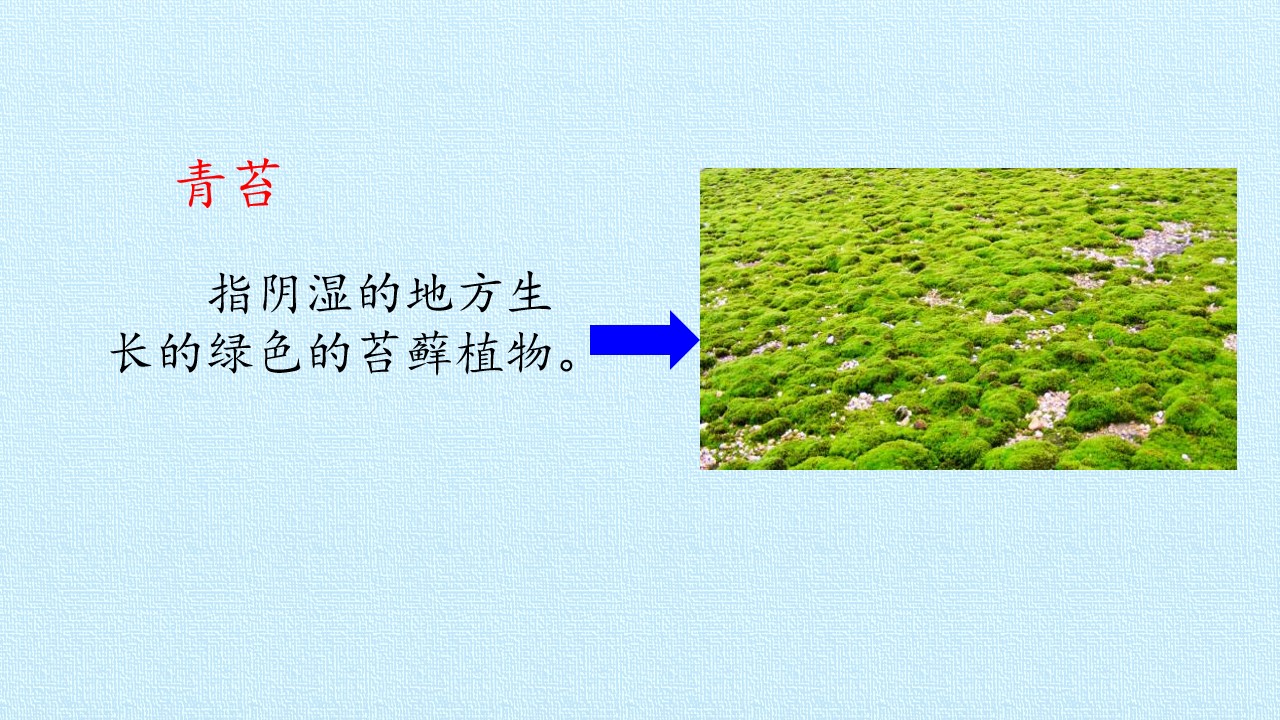 青苔

指阴湿的地方生长的绿色的苔藓植物。